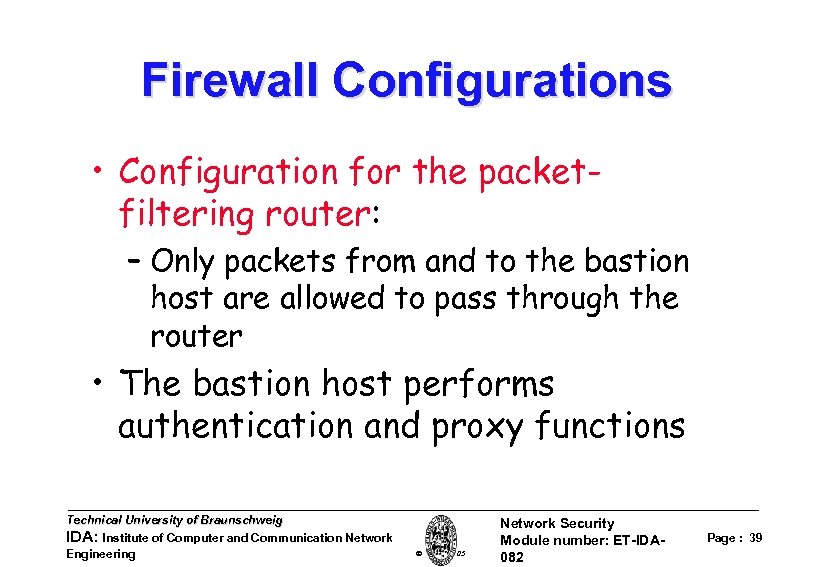 Firewall Configurations

• Configuration for the packet-filtering router:

– Only packets from and to the bastion host are allowed to pass through the router

• The bastion host performs authentication and proxy functions

Technical University of Braunschweig
IDA: Institute of Computer and Communication Network Engineering

© 05

Network Security
Module number: ET-IDA-082

Page : 39